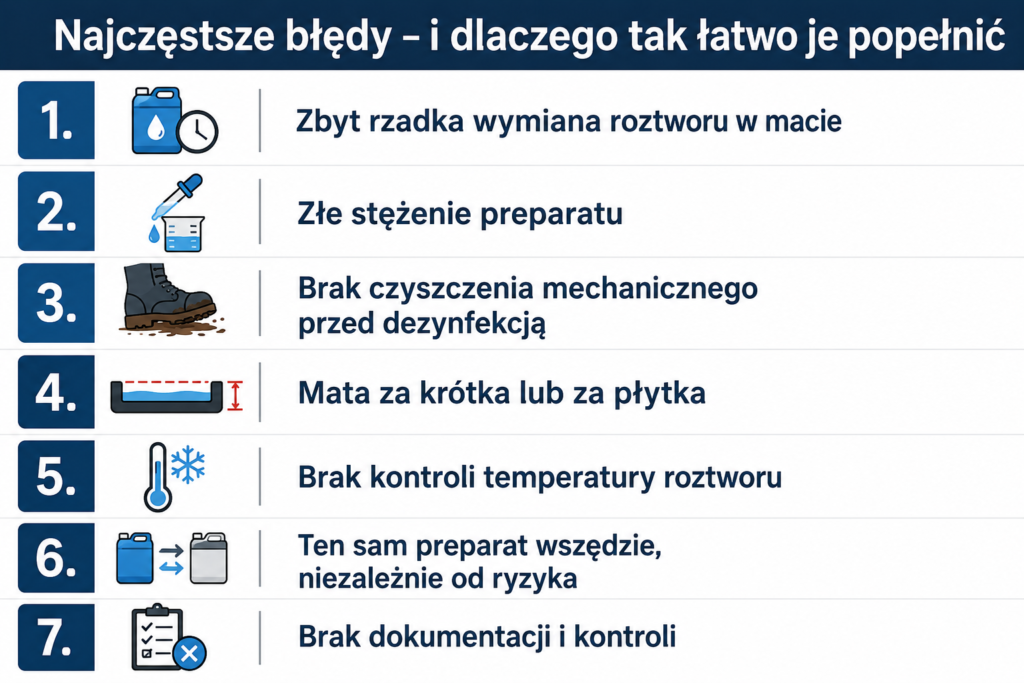 Najczęstsze błędy – i dlaczego tak łatwo je popełnić

1. Zbyt rzadka wymiana roztworu w macie

2. Złe stężenie preparatu

3. Brak czyszczenia mechanicznego przed dezynfekcją

4. Mata za krótka lub za płytka

5. Brak kontroli temperatury roztworu

6. Ten sam preparat wszędzie, niezależnie od ryzyka

7. Brak dokumentacji i kontroli